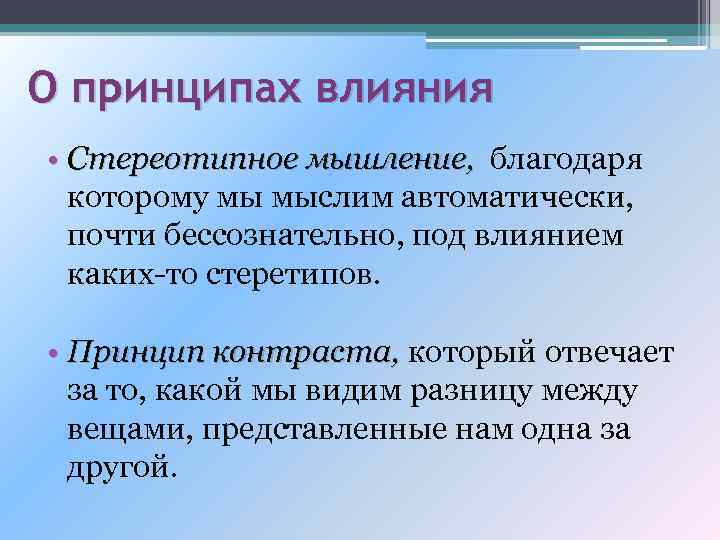 О принципах влияния

• Стереотипное мышление, благодаря которому мы мыслим автоматически, почти бессознательно, под влиянием каких-то стеретипов.

• Принцип контраста, который отвечает за то, какой мы видим разницу между вещами, представленные нам одна за другой.